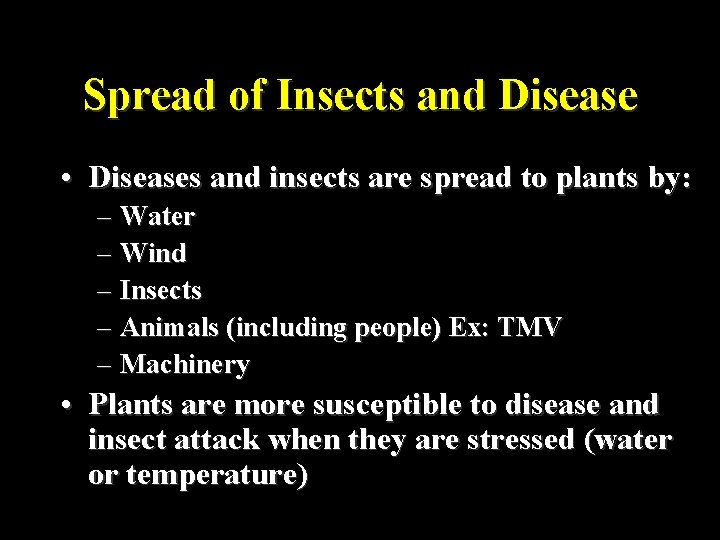 Spread of Insects and Disease

• Diseases and insects are spread to plants by:
– Water
– Wind
– Insects
– Animals (including people) Ex: TMV
– Machinery

• Plants are more susceptible to disease and insect attack when they are stressed (water or temperature)